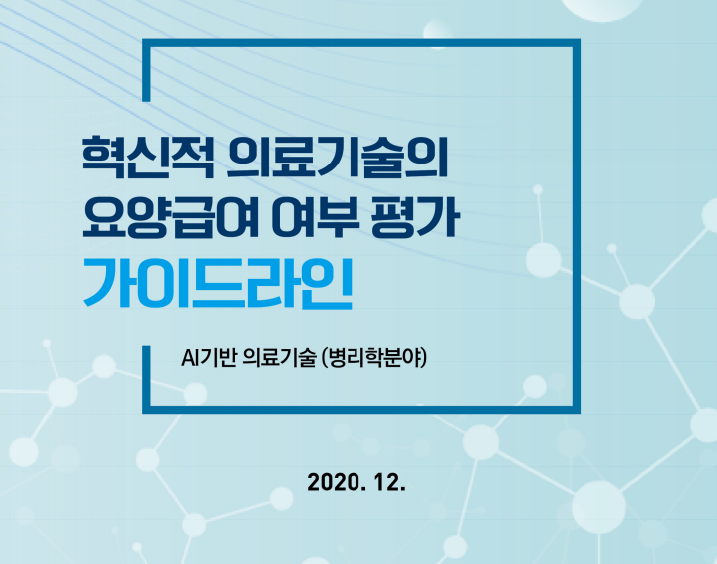 혁신적 의료기술의
요양급여 여부 평가
가이드라인

AI기반 의료기술 (병리학분야)

2020. 12.